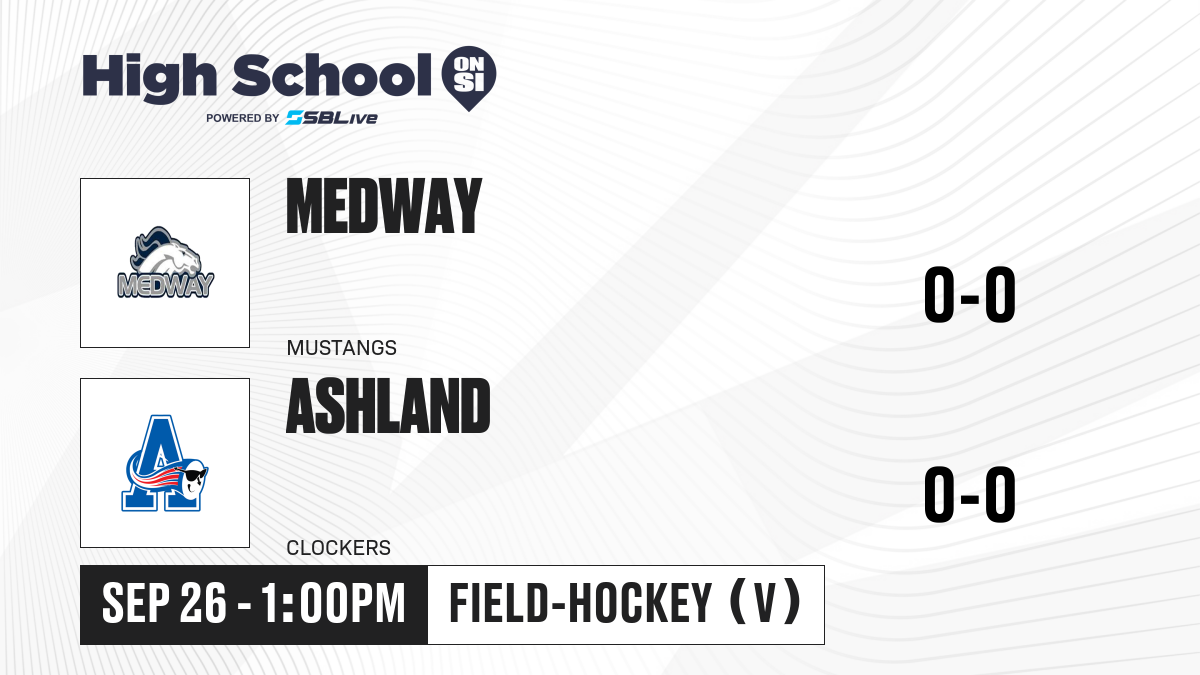 High School ON SI
POWERED BY SBLive

MEDWAY

MEDWAY

MUSTANGS

0-0

ASHLAND

A

CLOCKERS

0-0

SEP 26 - 1:00PM

FIELD-HOCKEY (V)